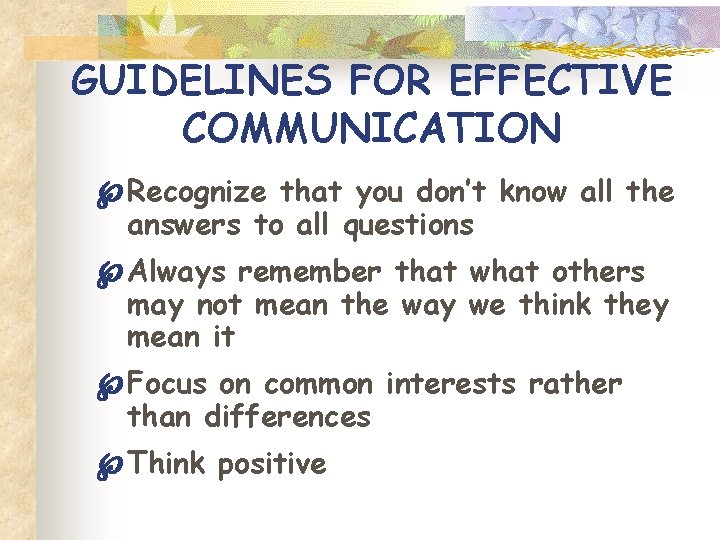 GUIDELINES FOR EFFECTIVE COMMUNICATION

Recognize that you don't know all the answers to all questions

Always remember that what others may not mean the way we think they mean it

Focus on common interests rather than differences

Think positive